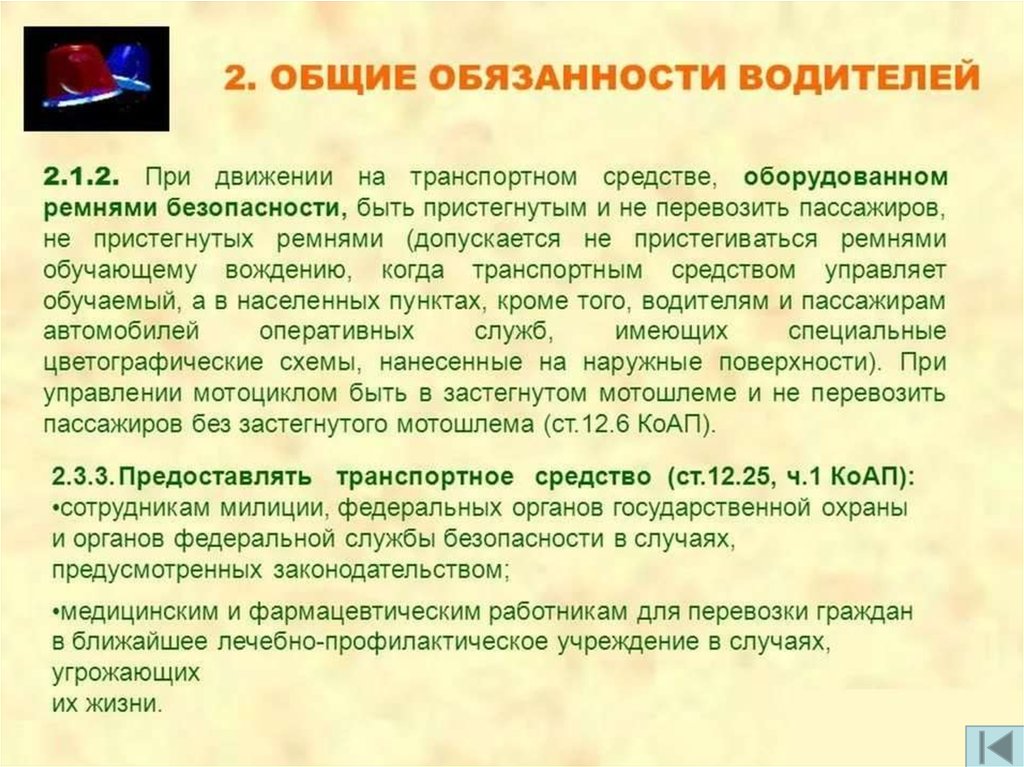 2. ОБЩИЕ ОБЯЗАННОСТИ ВОДИТЕЛЕЙ

2.1.2. При движении на транспортном средстве, оборудованном ремнями безопасности, быть пристегнутым и не перевозить пассажиров, не пристегнутых ремнями (допускается не пристегиваться ремнями обучающему вождению, когда транспортным средством управляет обучаемый, а в населенных пунктах, кроме того, водителям и пассажирам автомобилей оперативных служб, имеющих специальные цветографические схемы, нанесенные на наружные поверхности). При управлении мотоциклом быть в застегнутом мотошлеме и не перевозить пассажиров без застегнутого мотошлема (ст.12.6 КоАП).

2.3.3. Предоставлять транспортное средство (ст.12.25, ч.1 КоАП):
•сотрудникам милиции, федеральных органов государственной охраны и органов федеральной службы безопасности в случаях, предусмотренных законодательством;

•медицинским и фармацевтическим работникам для перевозки граждан в ближайшее лечебно-профилактическое учреждение в случаях, угрожающих
их жизни.